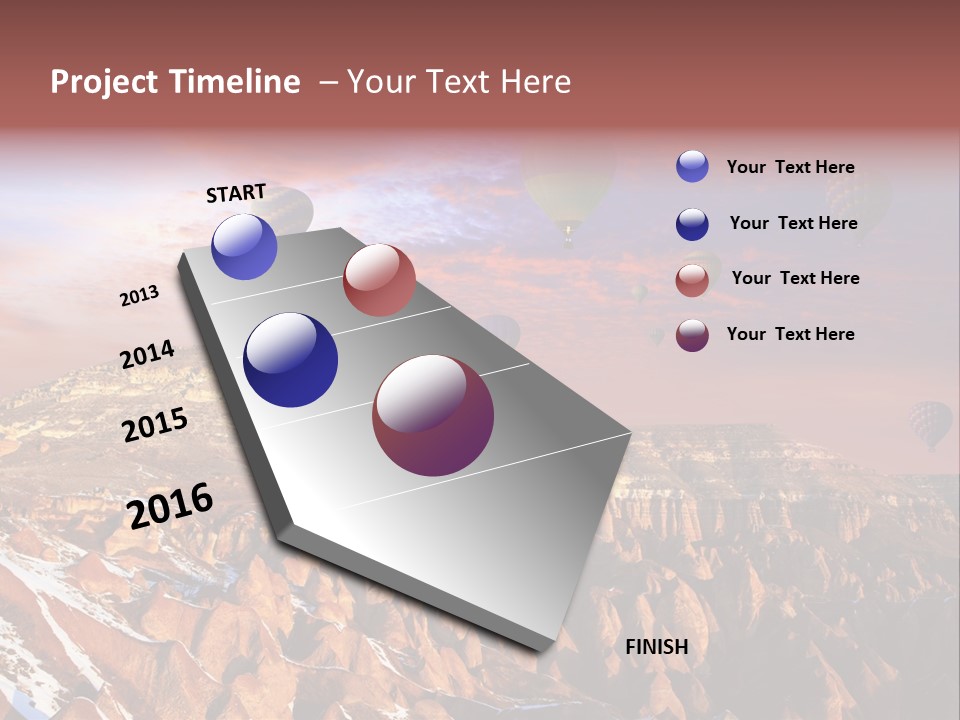 Project Timeline – Your Text Here

START

2013

2014

2015

2016

FINISH

Your Text Here

Your Text Here

Your Text Here

Your Text Here